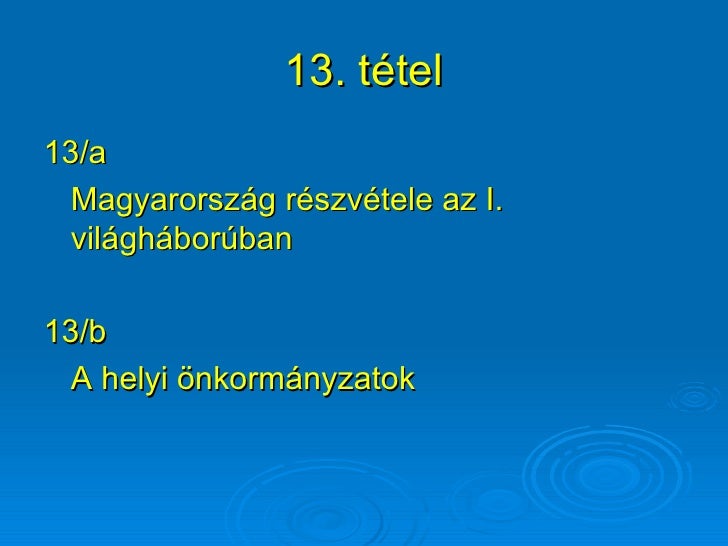 13. tétel

13/a

Magyarország részvétele az I. világháborúban

13/b

A helyi önkormányzatok